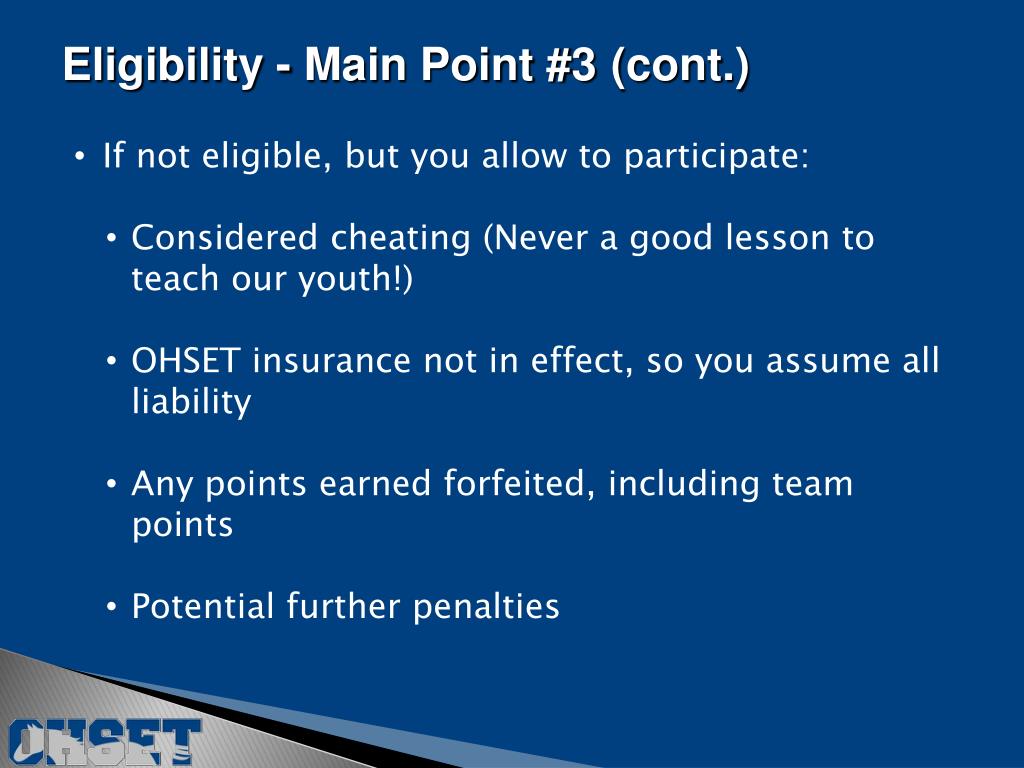 Eligibility - Main Point #3 (cont.)

• If not eligible, but you allow to participate:

• Considered cheating (Never a good lesson to teach our youth!)

• OHSET insurance not in effect, so you assume all liability

• Any points earned forfeited, including team points

• Potential further penalties

OHSET